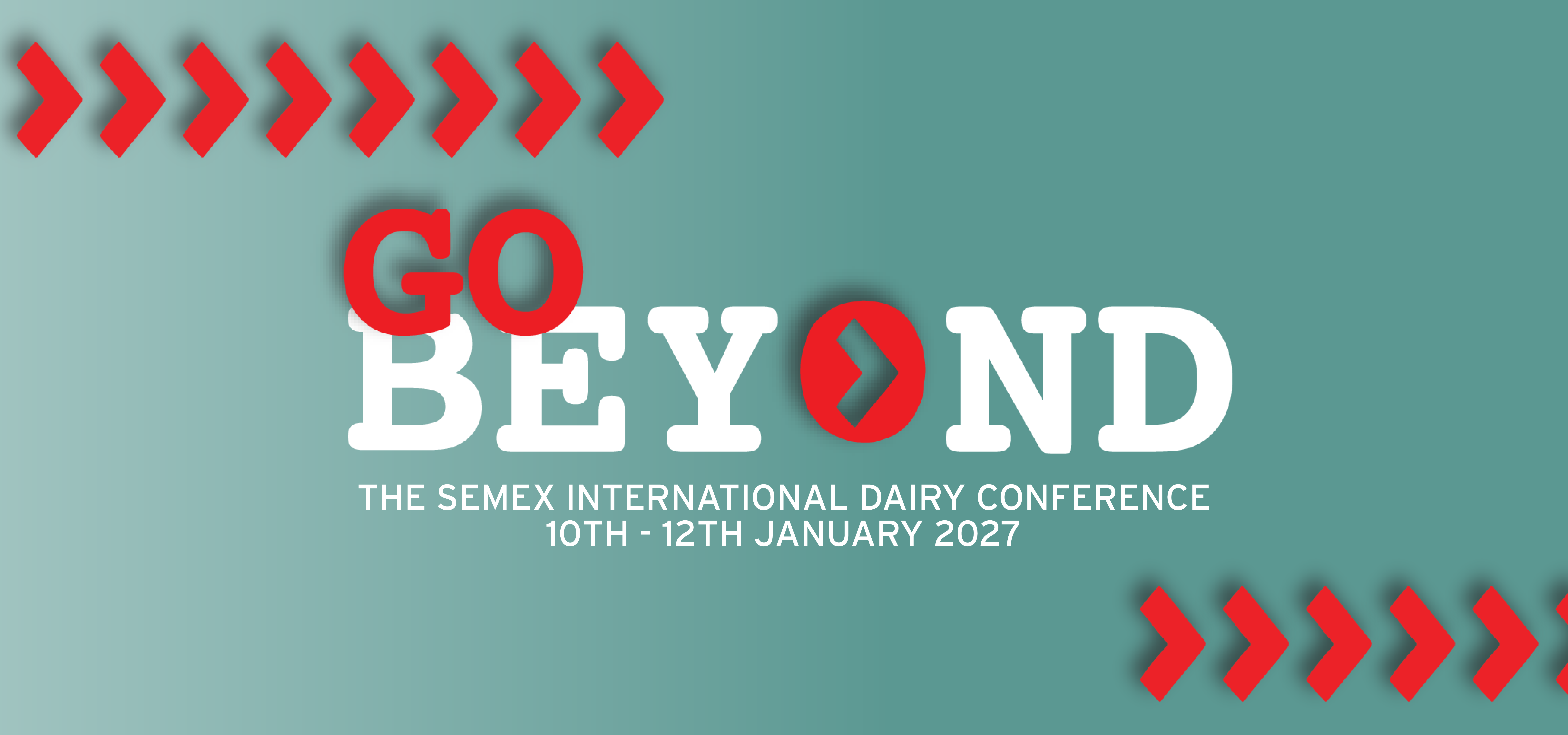 GO
BEYOND

THE SEMEX INTERNATIONAL DAIRY CONFERENCE
10TH - 12TH JANUARY 2027